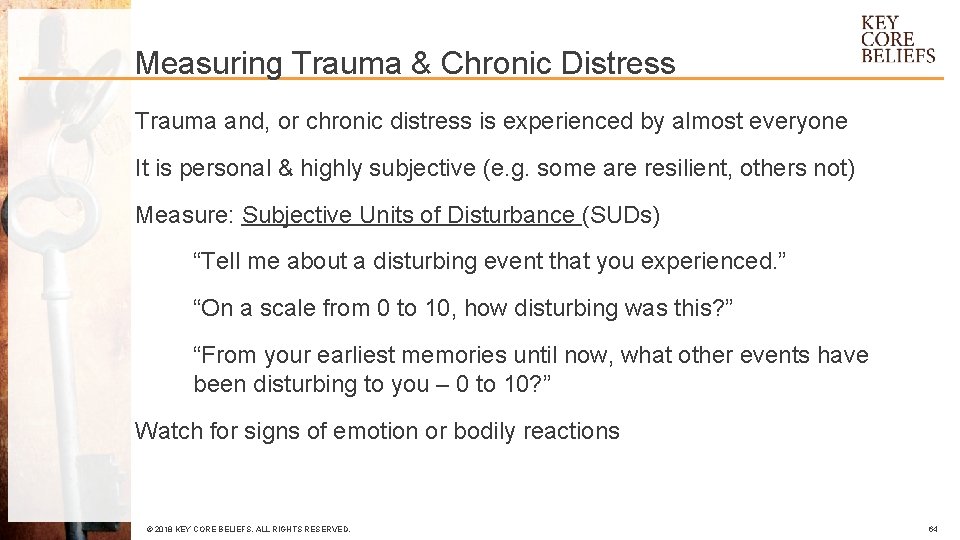 KEY
CORE
BELIEFS

Measuring Trauma & Chronic Distress

Trauma and, or chronic distress is experienced by almost everyone

It is personal & highly subjective (e.g. some are resilient, others not)

Measure: Subjective Units of Disturbance (SUDs)

“Tell me about a disturbing event that you experienced.”

“On a scale from 0 to 10, how disturbing was this?”

“From your earliest memories until now, what other events have been disturbing to you – 0 to 10?”

Watch for signs of emotion or bodily reactions

© 2018 KEY CORE BELIEFS. ALL RIGHTS RESERVED.

64